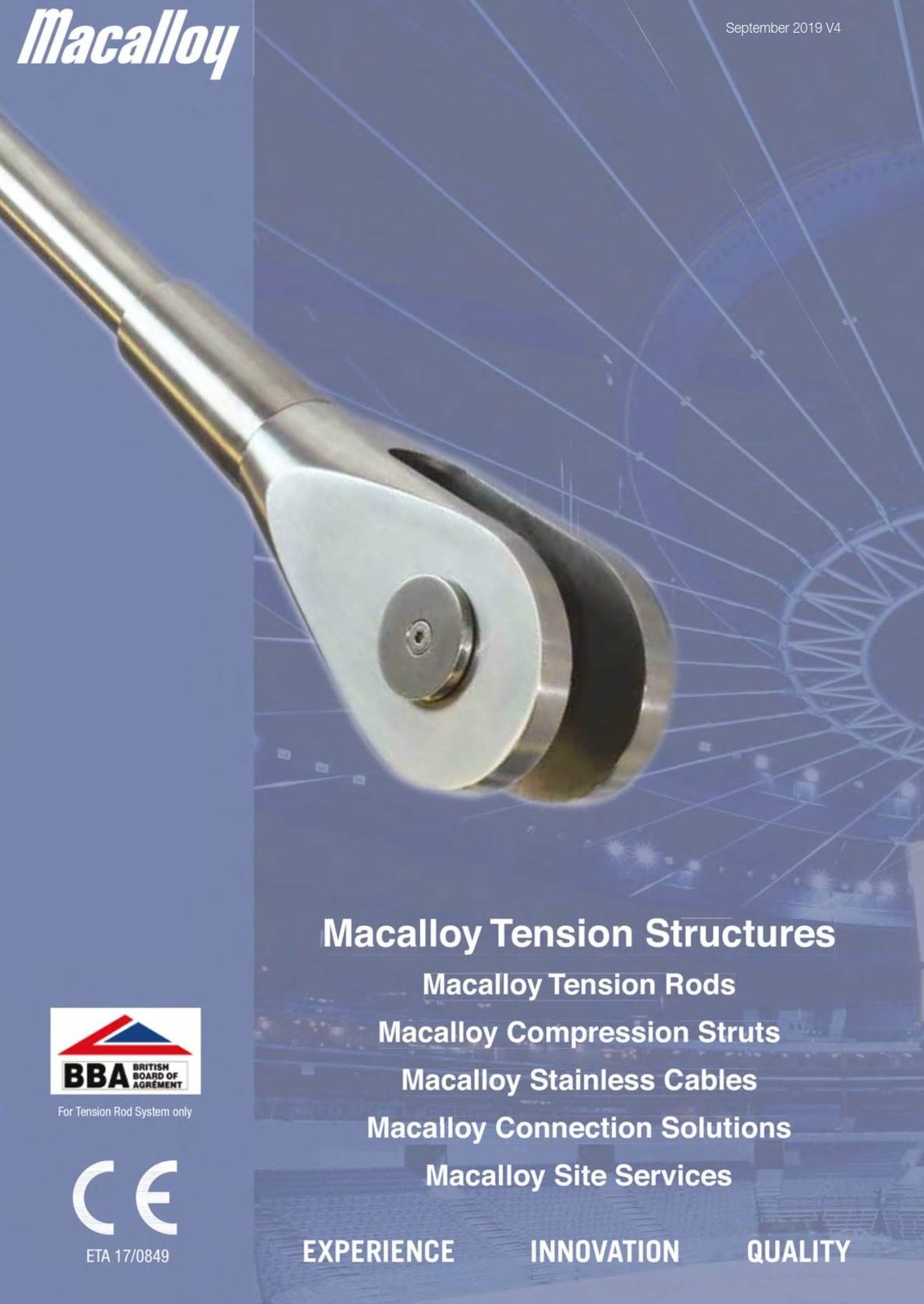 Macalloy

September 2019 V4

Macalloy Tension Structures

Macalloy Tension Rods

Macalloy Compression Struts

Macalloy Stainless Cables

Macalloy Connection Solutions

Macalloy Site Services

BBA BRITISH BOARD OF AGRÉMENT

For Tension Rod System only

CE

ETA 17/0849

EXPERIENCE INNOVATION QUALITY